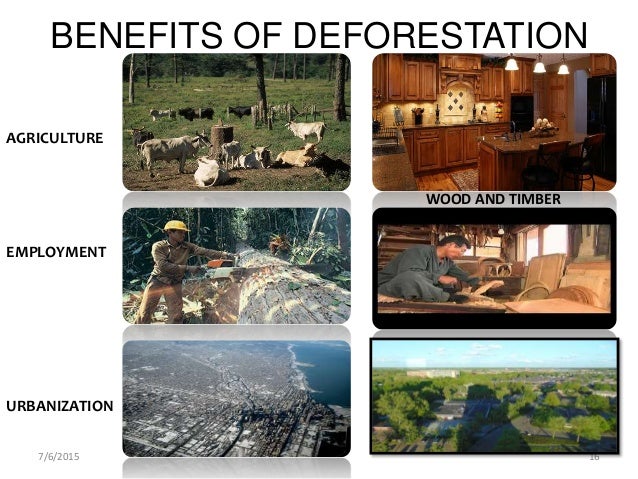 BENEFITS OF DEFORESTATION

AGRICULTURE

WOOD AND TIMBER

EMPLOYMENT

URBANIZATION

7/6/2015

16